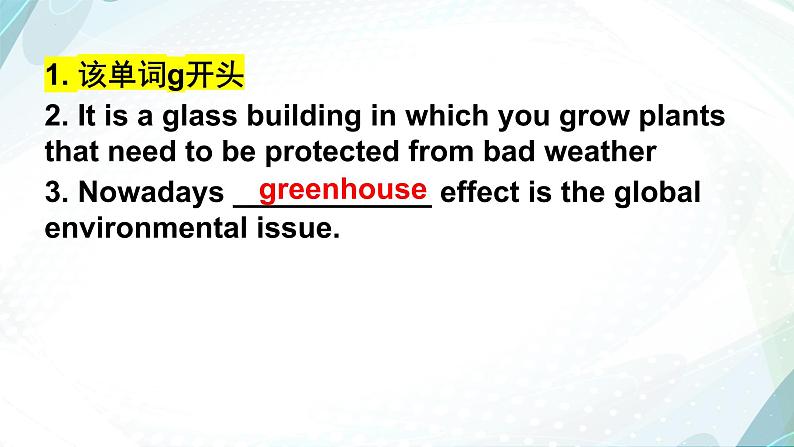 1. 该单词g开头

2. It is a glass building in which you grow plants that need to be protected from bad weather

3. Nowadays greenhouse effect is the global environmental issue.